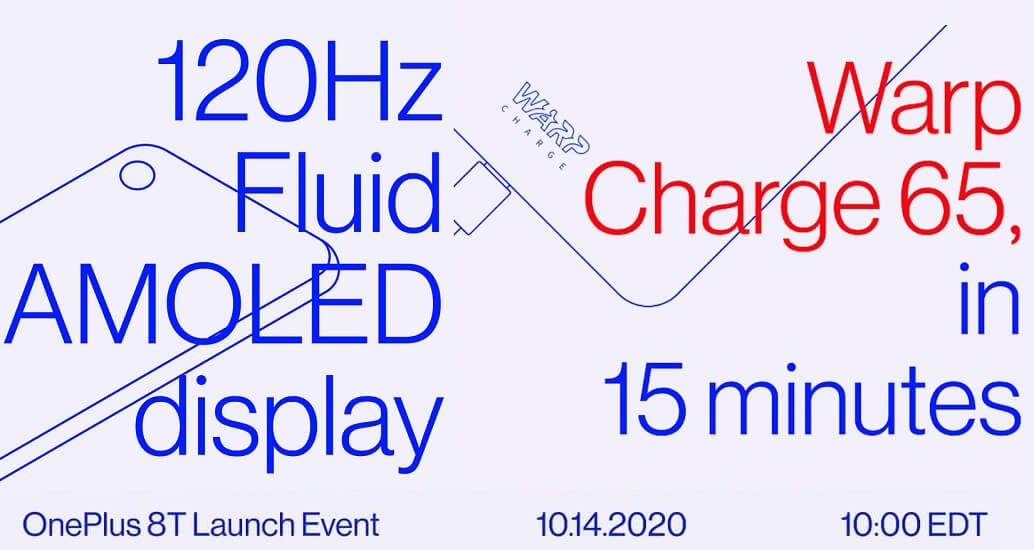 120Hz Fluid AMOLED display

WARP CHARGE

Warp Charge 65, in 15 minutes

OnePlus 8T Launch Event

10.14.2020

10:00 EDT